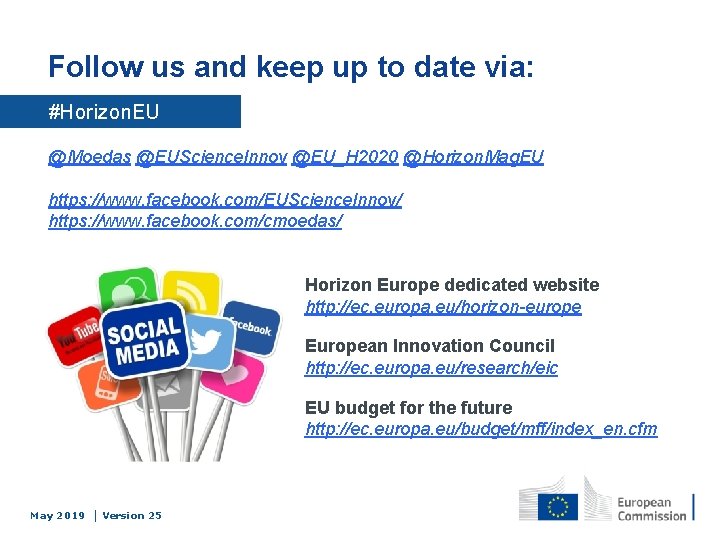 Follow us and keep up to date via:

#HorizonEU

@Moedas @EUScienceInnov @EU_H2020 @HorizonMagEU

https://www.facebook.com/EUScienceInnov/
https://www.facebook.com/cmoedas/

YouTube
SOCIAL MEDIA
facebook

Horizon Europe dedicated website
http://ec.europa.eu/horizon-europe

European Innovation Council
http://ec.europa.eu/research/eic

EU budget for the future
http://ec.europa.eu/budget/mff/index_en.cfm

May 2019 | Version 25

European Commission